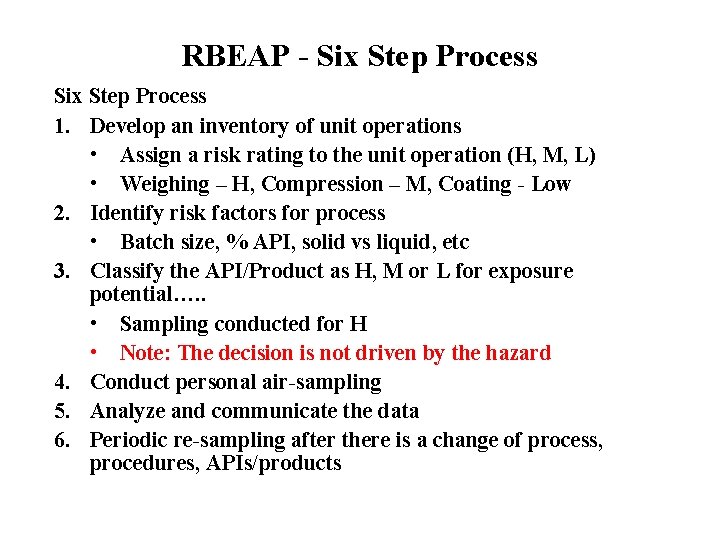 RBEAP - Six Step Process

Six Step Process

1. Develop an inventory of unit operations
 • Assign a risk rating to the unit operation (H, M, L)
 • Weighing – H, Compression – M, Coating - Low
2. Identify risk factors for process
 • Batch size, % API, solid vs liquid, etc
3. Classify the API/Product as H, M or L for exposure potential…..
 • Sampling conducted for H
 • Note: The decision is not driven by the hazard
4. Conduct personal air-sampling
5. Analyze and communicate the data
6. Periodic re-sampling after there is a change of process, procedures, APIs/products